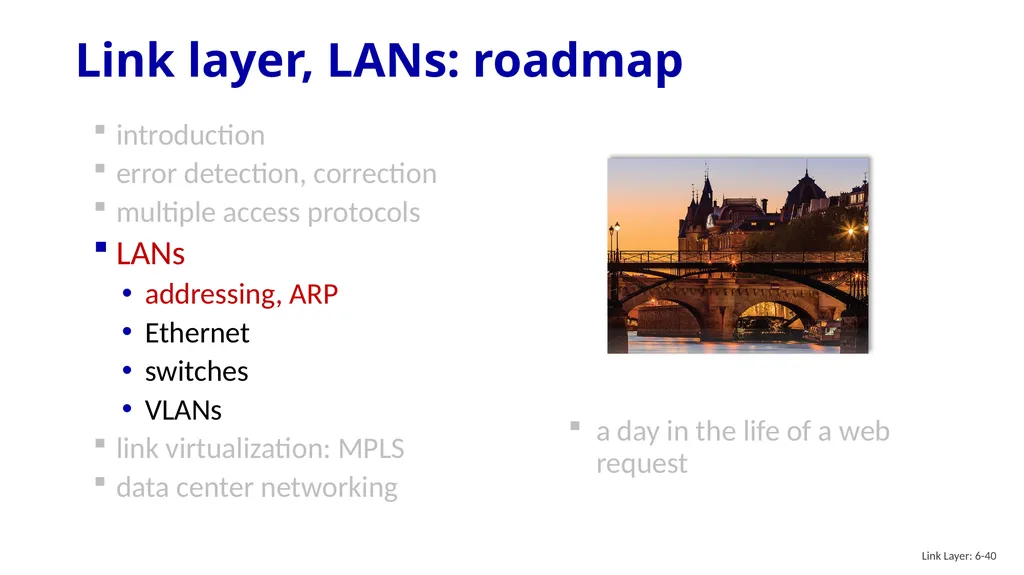 Link layer, LANs: roadmap

• introduction
• error detection, correction
• multiple access protocols
• LANs
• addressing, ARP
• Ethernet
• switches
• VLANs
• link virtualization: MPLS
• data center networking

• a day in the life of a web request

Link Layer: 6-40